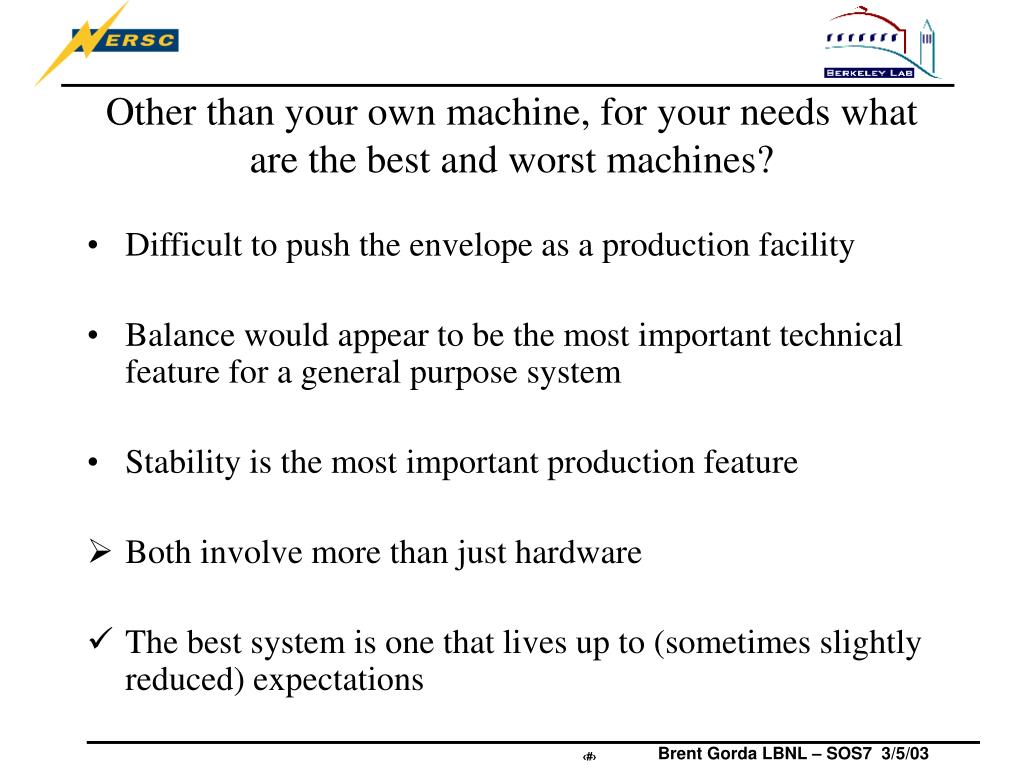 NERSC

BERKELEY LAB

Other than your own machine, for your needs what are the best and worst machines?

• Difficult to push the envelope as a production facility

• Balance would appear to be the most important technical feature for a general purpose system

• Stability is the most important production feature

➢ Both involve more than just hardware

✓ The best system is one that lives up to (sometimes slightly reduced) expectations

‹#› Brent Gorda LBNL – SOS7 3/5/03